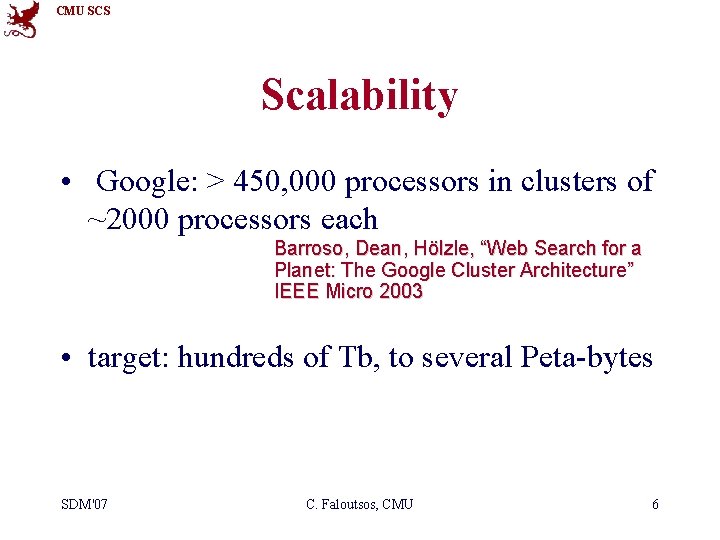 CMU SCS

Scalability

• Google: > 450,000 processors in clusters of ~2000 processors each

Barroso, Dean, Hölzle, "Web Search for a Planet: The Google Cluster Architecture" IEEE Micro 2003

• target: hundreds of Tb, to several Peta-bytes

SDM'07
C. Faloutsos, CMU
6